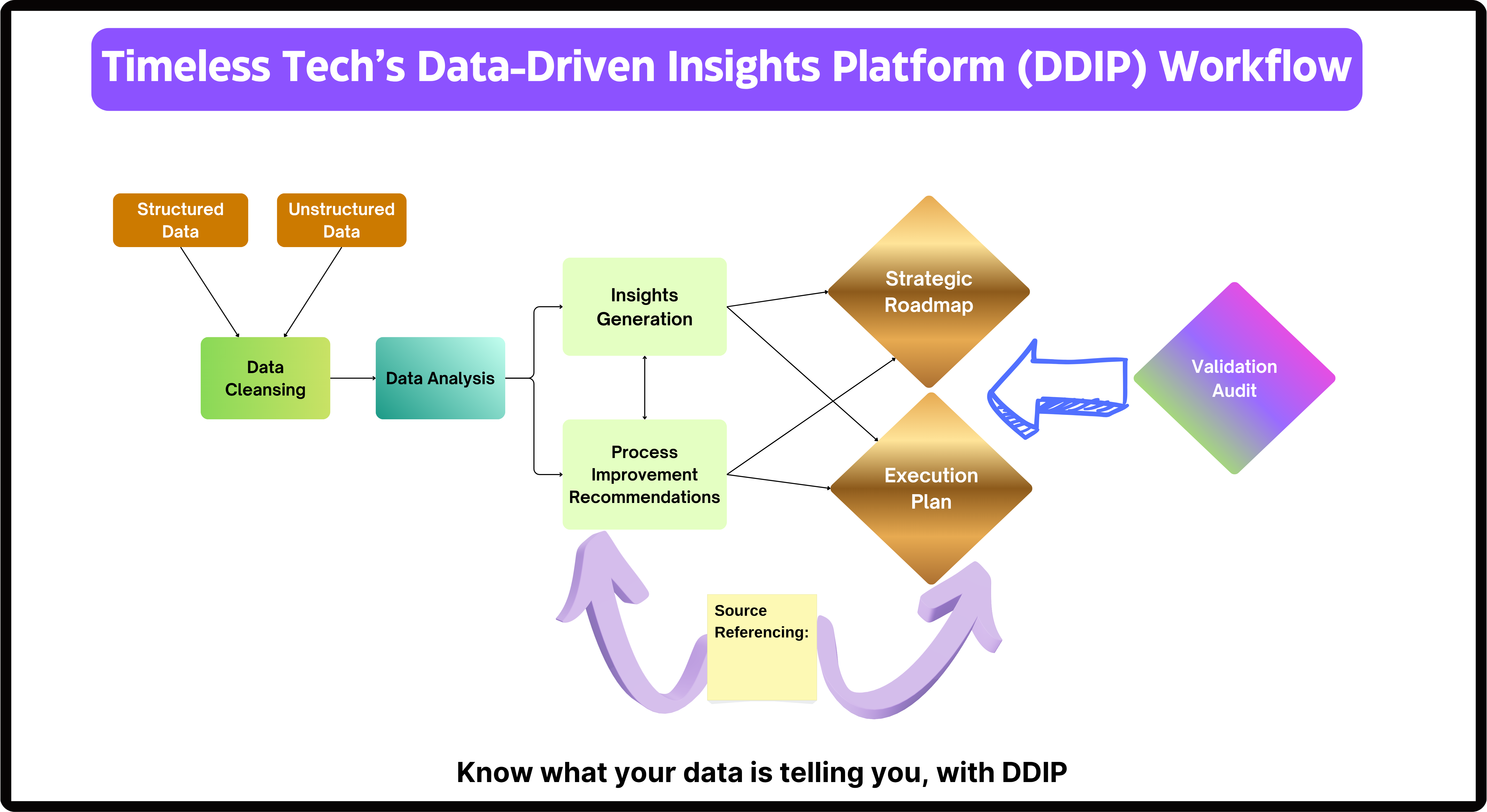 Timeless Tech's Data-Driven Insights Platform (DDIP) Workflow

Structured Data

Unstructured Data

Data Cleansing

Data Analysis

Insights Generation

Process Improvement Recommendations

Strategic Roadmap

Execution Plan

Validation Audit

Source Referencing:

Know what your data is telling you, with DDIP